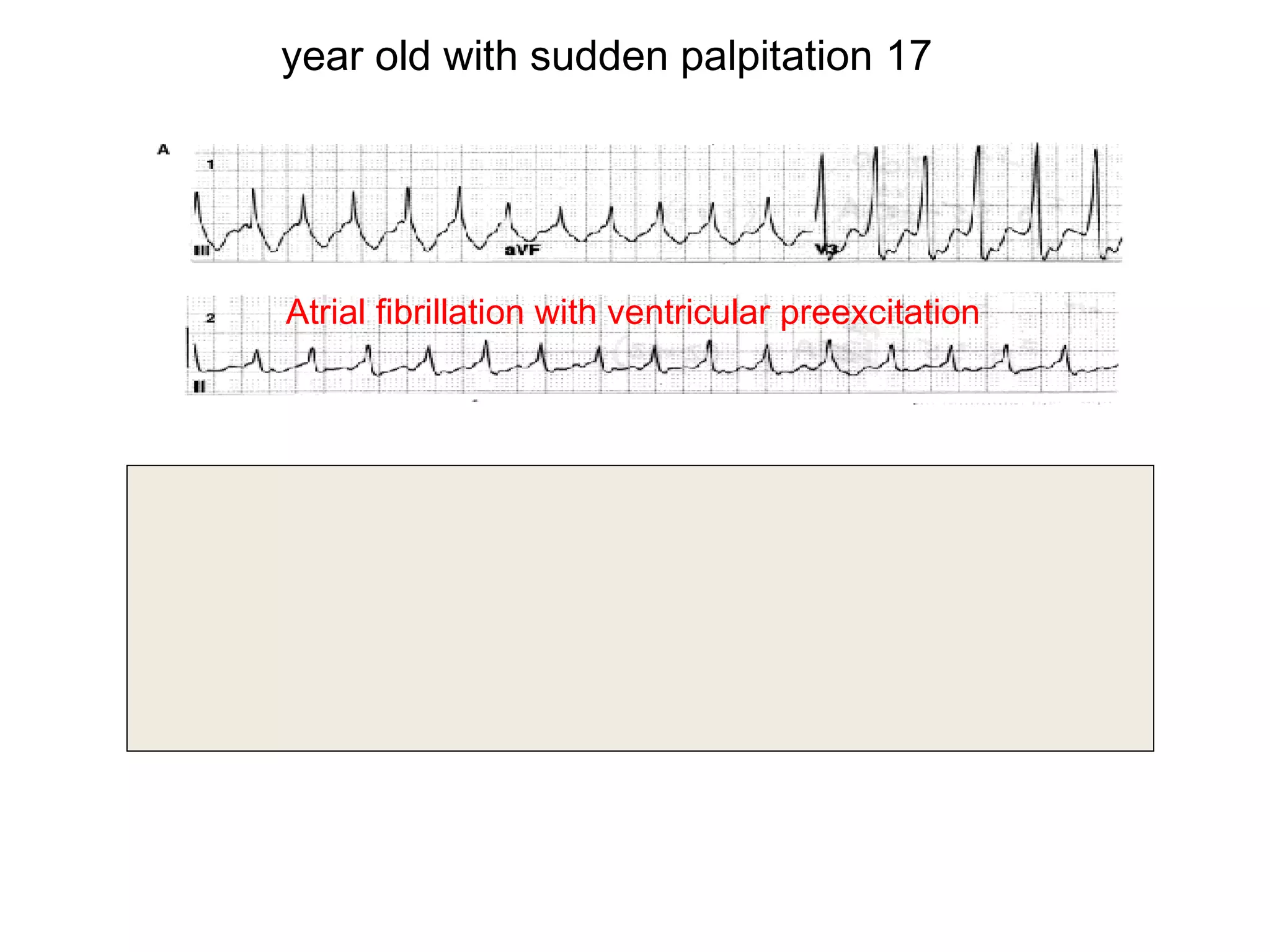 year old with sudden palpitation 17

A

1

III

aVF

V3

2

Atrial fibrillation with ventricular preexcitation

II